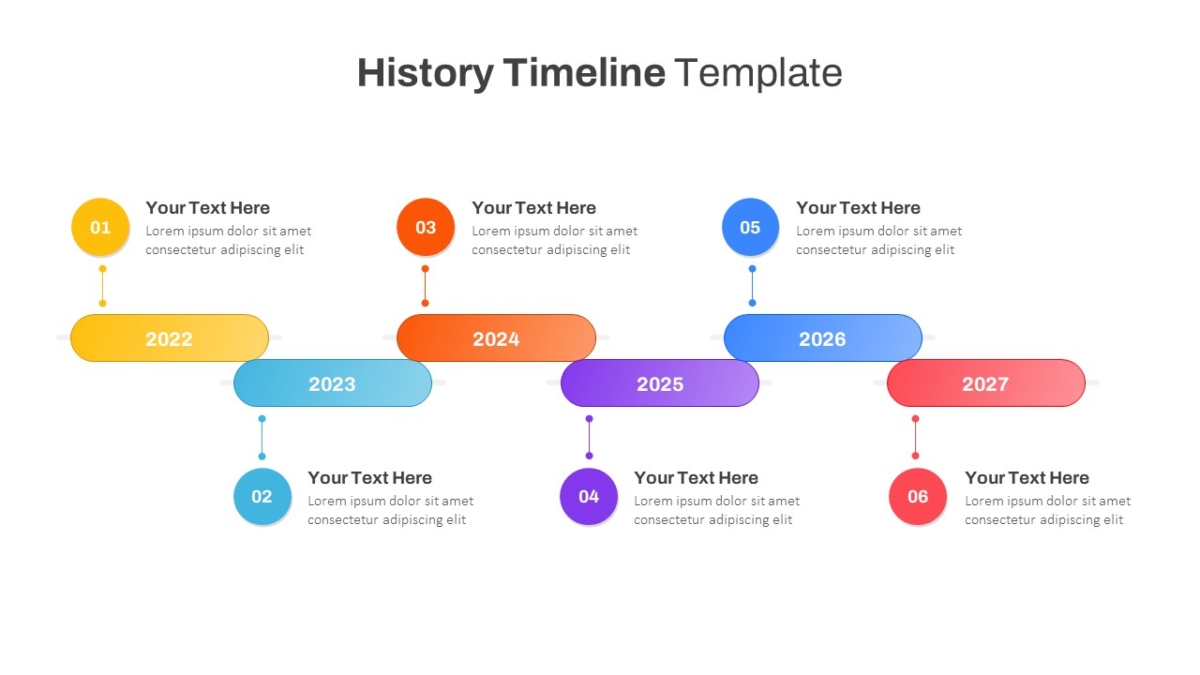 History Timeline Template

01
Your Text Here
Lorem ipsum dolor sit amet consectetur adipiscing elit

03
Your Text Here
Lorem ipsum dolor sit amet consectetur adipiscing elit

05
Your Text Here
Lorem ipsum dolor sit amet consectetur adipiscing elit

2022

2024

2026

2023

2025

2027

02
Your Text Here
Lorem ipsum dolor sit amet consectetur adipiscing elit

04
Your Text Here
Lorem ipsum dolor sit amet consectetur adipiscing elit

06
Your Text Here
Lorem ipsum dolor sit amet consectetur adipiscing elit